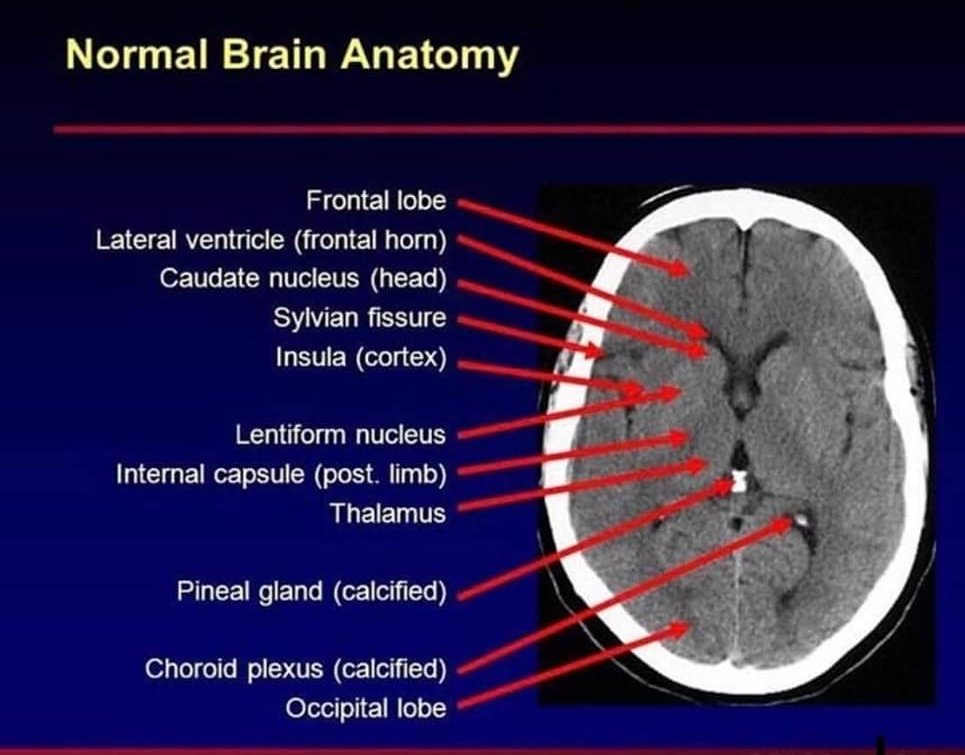 Normal Brain Anatomy

Frontal lobe
Lateral ventricle (frontal horn)
Caudate nucleus (head)
Sylvian fissure
Insula (cortex)

Lentiform nucleus
Internal capsule (post. limb)
Thalamus

Pineal gland (calcified)

Choroid plexus (calcified)
Occipital lobe